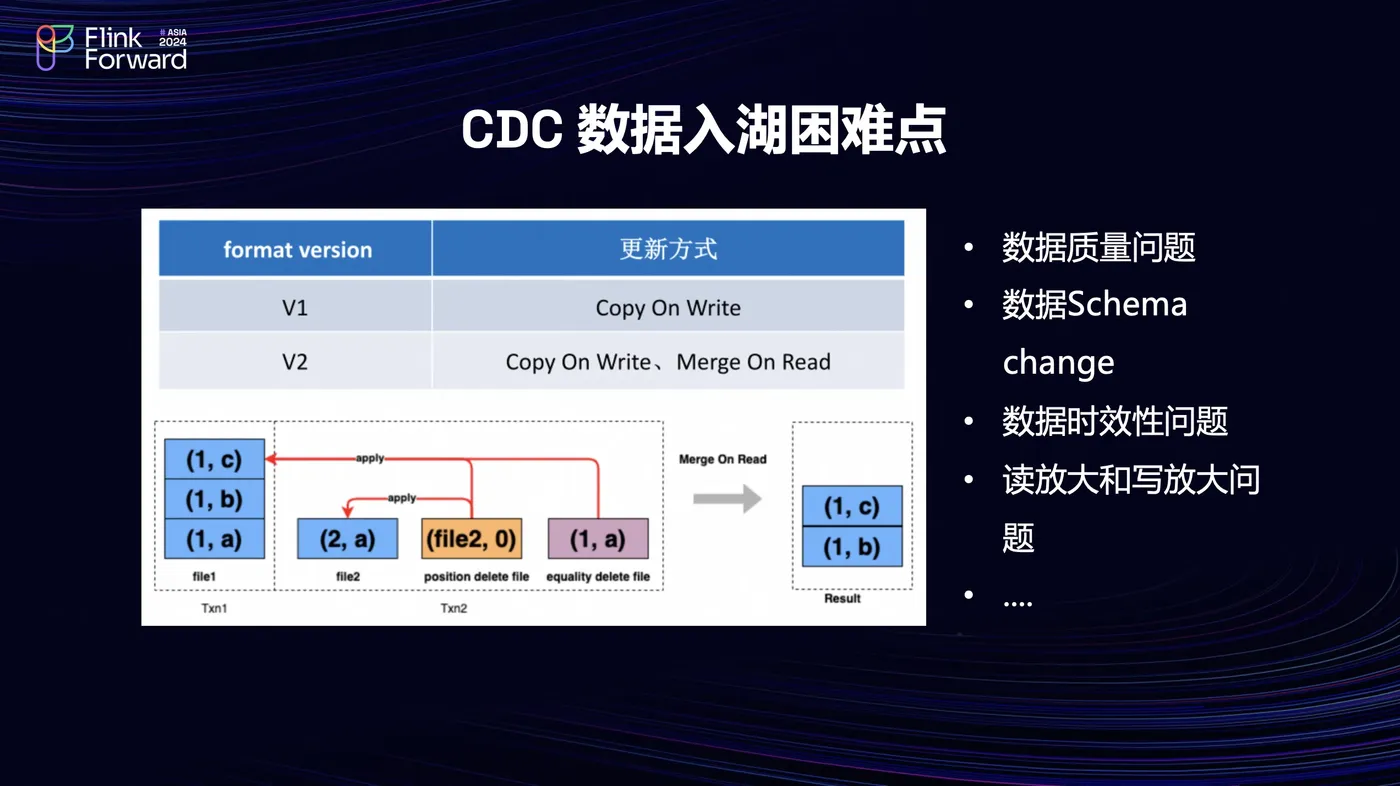 Flink Forward # ASIA 2024

CDC 数据入湖困难点

| format version | 更新方式 |
|---|---|
| V1 | Copy On Write |
| V2 | Copy On Write、Merge On Read |

(1, c)
(1, b)
(1, a)
file1
Txn1

apply
apply
(2, a)
file2
(file2, 0)
position delete file
(1, a)
equality delete file
Txn2

Merge On Read

(1, c)
(1, b)
Result

• 数据质量问题
• 数据Schema change
• 数据时效性问题
• 读放大和写放大问题
• ....